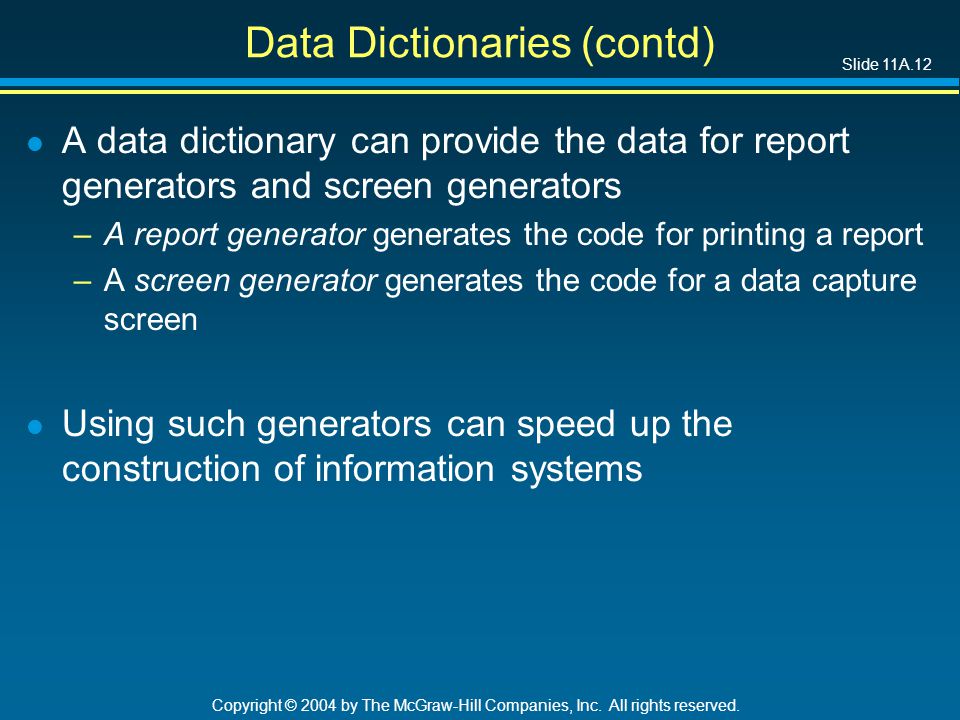 Data Dictionaries (contd)

Slide 11A.12

● A data dictionary can provide the data for report generators and screen generators

– A report generator generates the code for printing a report

– A screen generator generates the code for a data capture screen

● Using such generators can speed up the construction of information systems

Copyright © 2004 by The McGraw-Hill Companies, Inc. All rights reserved.